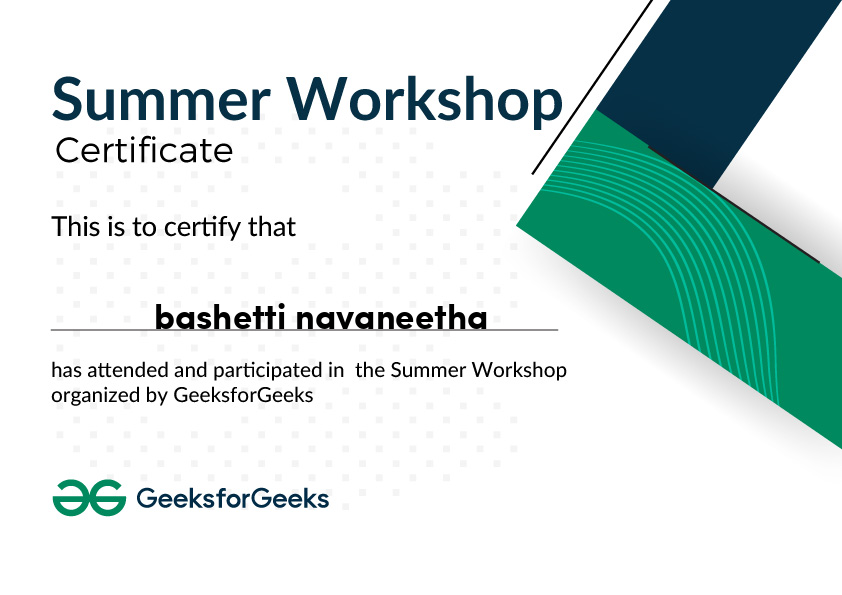 Summer Workshop
Certificate

This is to certify that

bashetti navaneetha

has attended and participated in the Summer Workshop organized by GeeksforGeeks

GeeksforGeeks